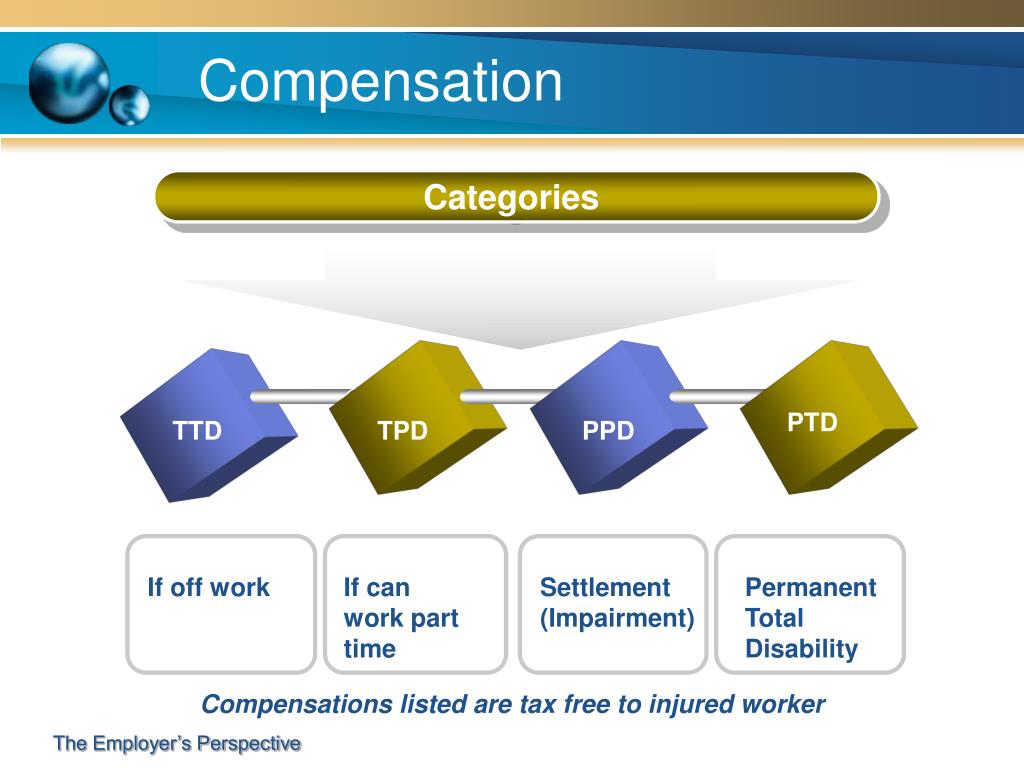 Compensation

Categories

TTD

TPD

PPD

PTD

If off work

If can work part time

Settlement (Impairment)

Permanent Total Disability

Compensations listed are tax free to injured worker

The Employer's Perspective